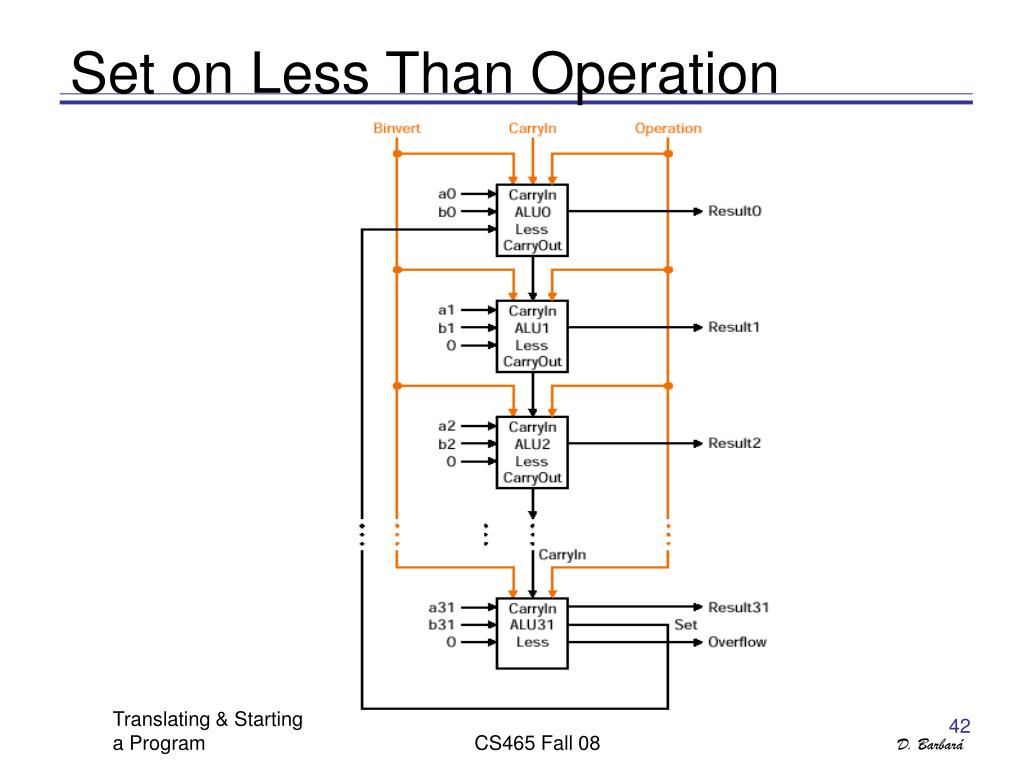 Set on Less Than Operation

Binvert
CarryIn
Operation

a0
b0
CarryIn
ALU0
Less
CarryOut
Result0

a1
b1
0
CarryIn
ALU1
Less
CarryOut
Result1

a2
b2
0
CarryIn
ALU2
Less
CarryOut
Result2

CarryIn

a31
b31
0
CarryIn
ALU31
Less
Result31
Set
Overflow

Translating & Starting a Program

CS465 Fall 08

42

D. Barbará